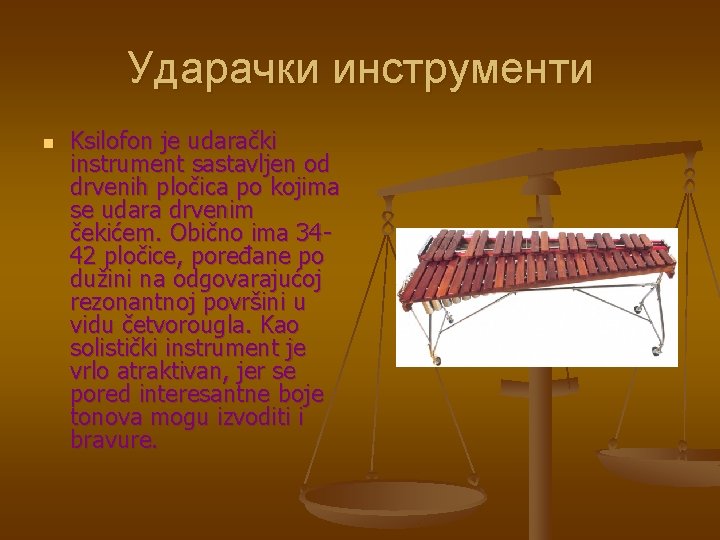 Ударачки инструменти

Ksilofon je udarački instrument sastavljen od drvenih pločica po kojima se udara drvenim čekićem. Obično ima 34-42 pločice, poređane po dužini na odgovarajućoj rezonantnoj površini u vidu četvorougla. Kao solistički instrument je vrlo atraktivan, jer se pored interesantne boje tonova mogu izvoditi i bravure.